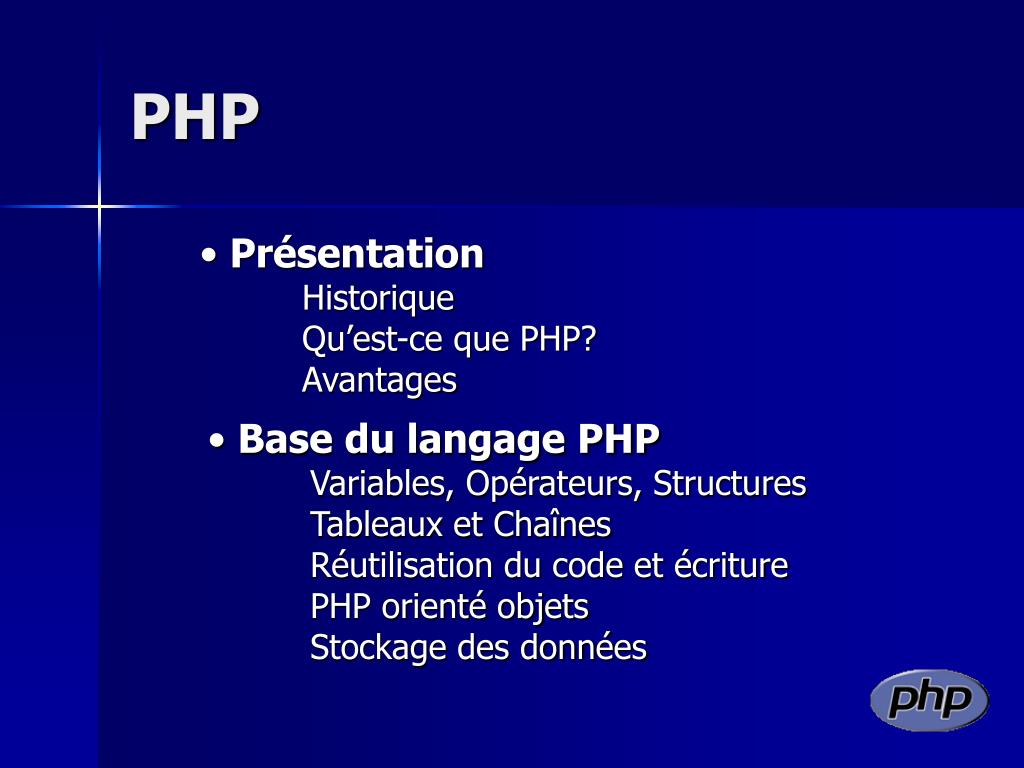 PHP

• Présentation
Historique
Qu’est-ce que PHP?
Avantages

• Base du langage PHP
Variables, Opérateurs, Structures
Tableaux et Chaînes
Réutilisation du code et écriture
PHP orienté objets
Stockage des données

php